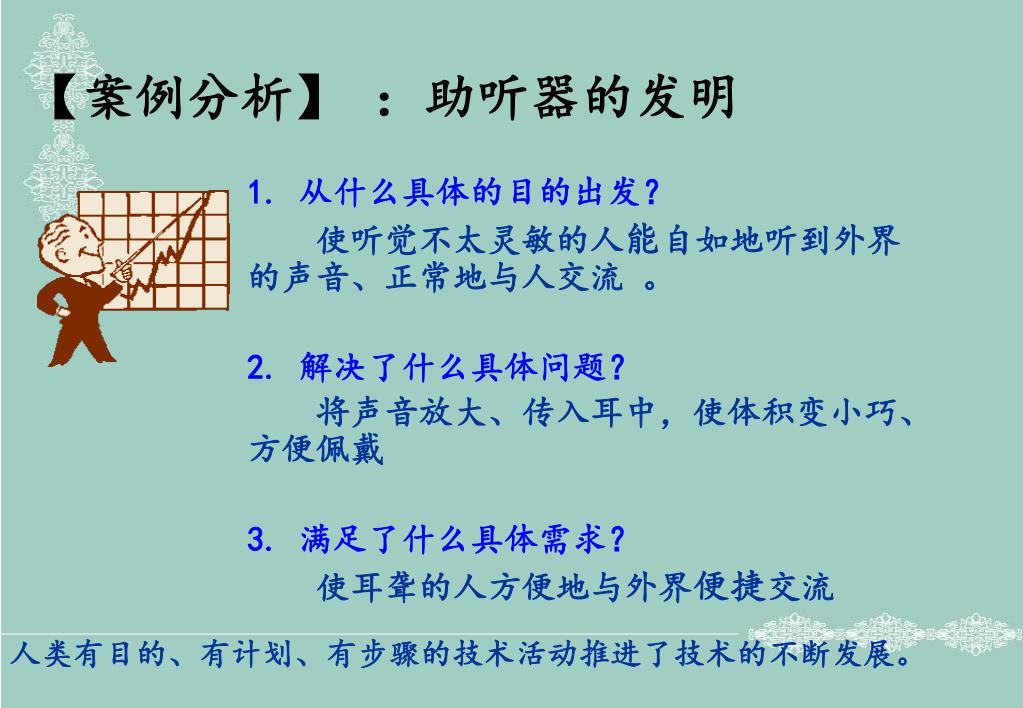 【案例分析】：助听器的发明

1. 从什么具体的目的出发？

使听觉不太灵敏的人能自如地听到外界的声音、正常地与人交流 。

2. 解决了什么具体问题？

将声音放大、传入耳中，使体积变小巧、方便佩戴

3. 满足了什么具体需求？

使耳聋的人方便地与外界便捷交流

人类有目的、有计划、有步骤的技术活动推进了技术的不断发展。